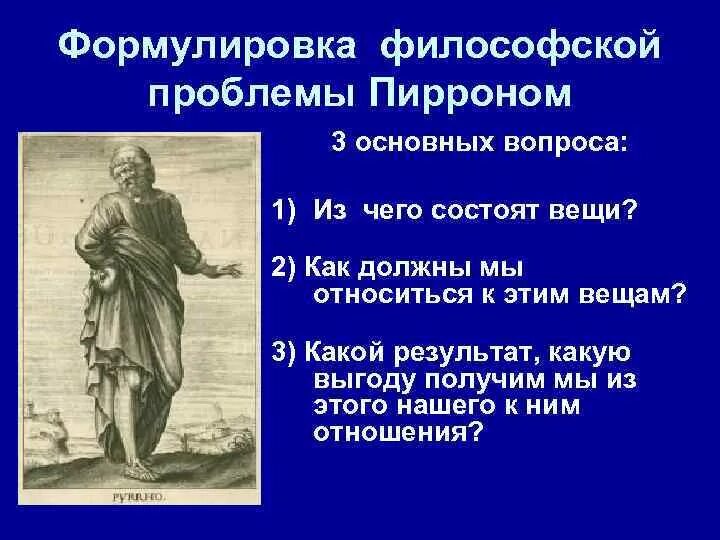 Формулировка философской проблемы Пирроном

3 основных вопроса:

1) Из чего состоят вещи?

2) Как должны мы относиться к этим вещам?

3) Какой результат, какую выгоду получим мы из этого нашего к ним отношения?

PYRRHO.